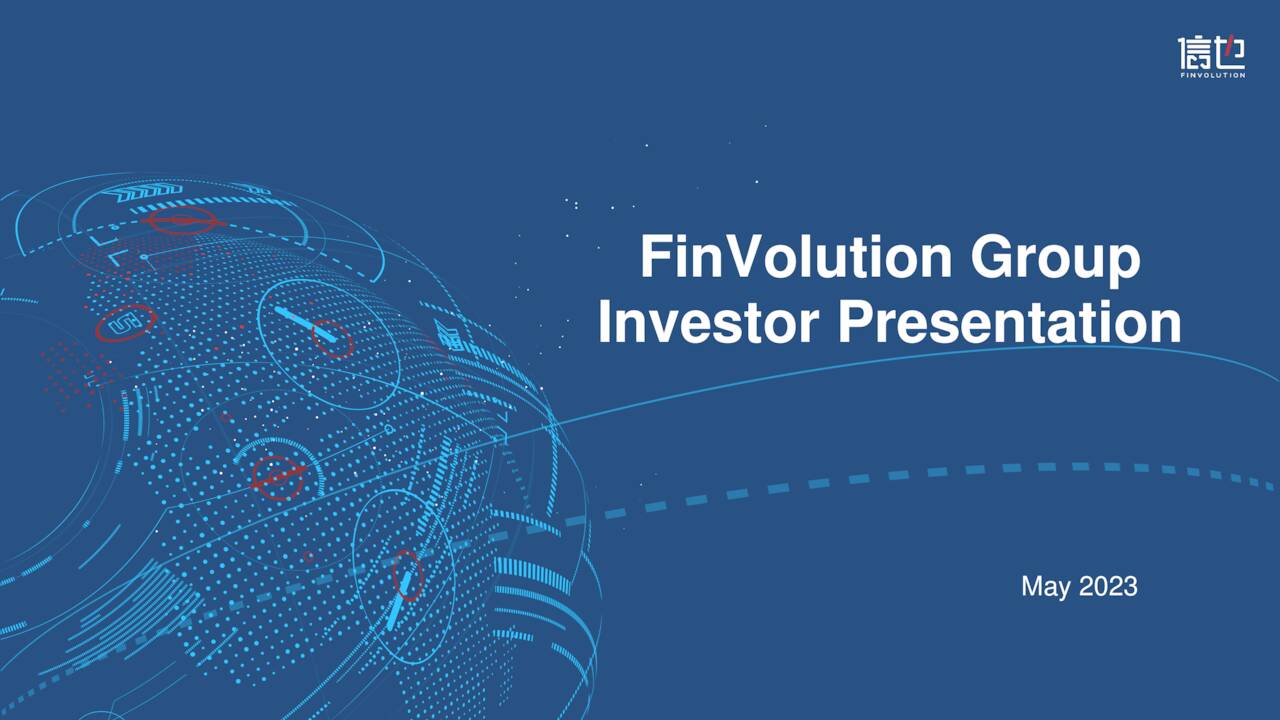 信也
FINVOLUTION

FinVolution Group
Investor Presentation

May 2023